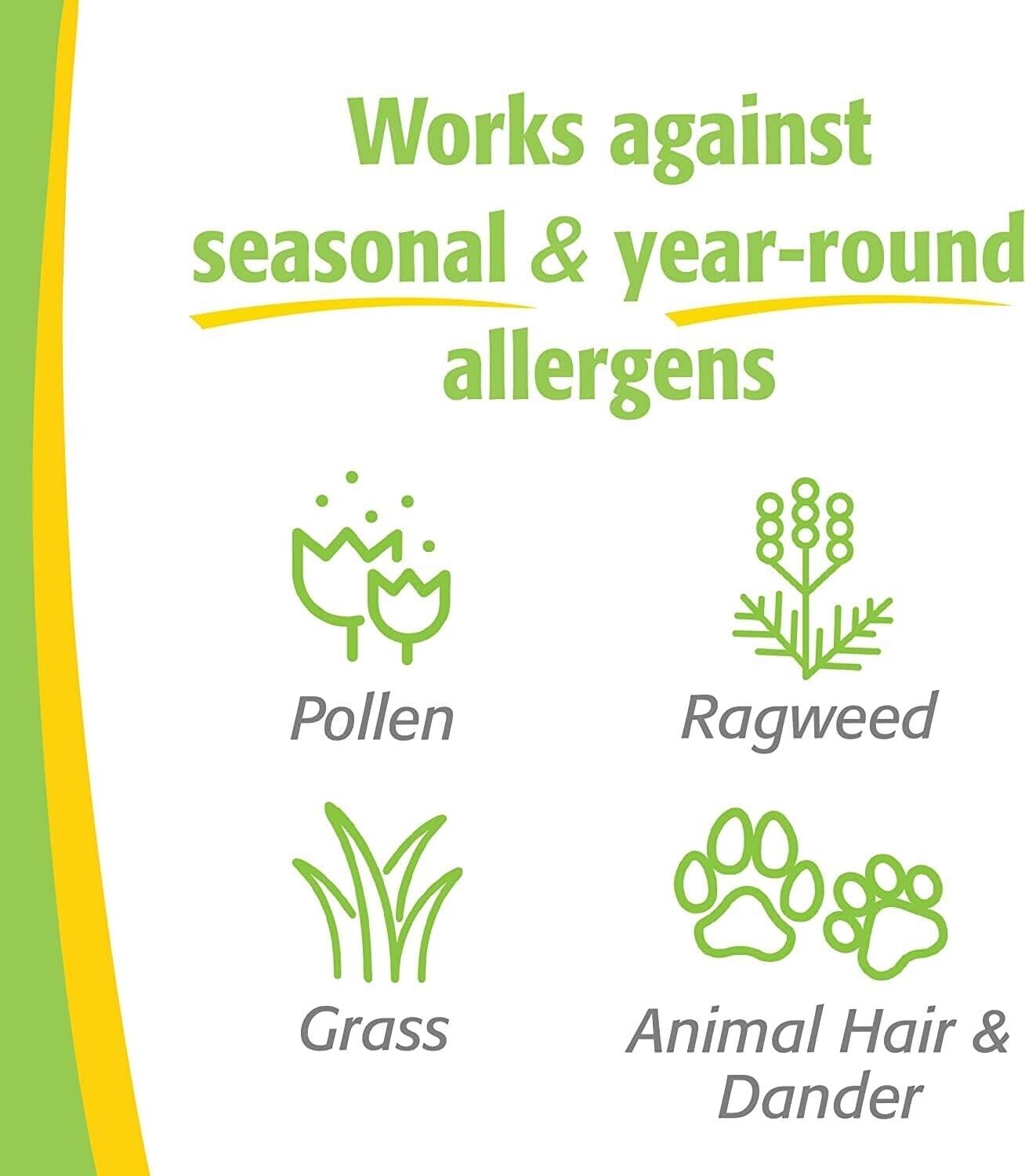 Works against seasonal & year-round allergens

Pollen

Ragweed

Grass

Animal Hair & Dander